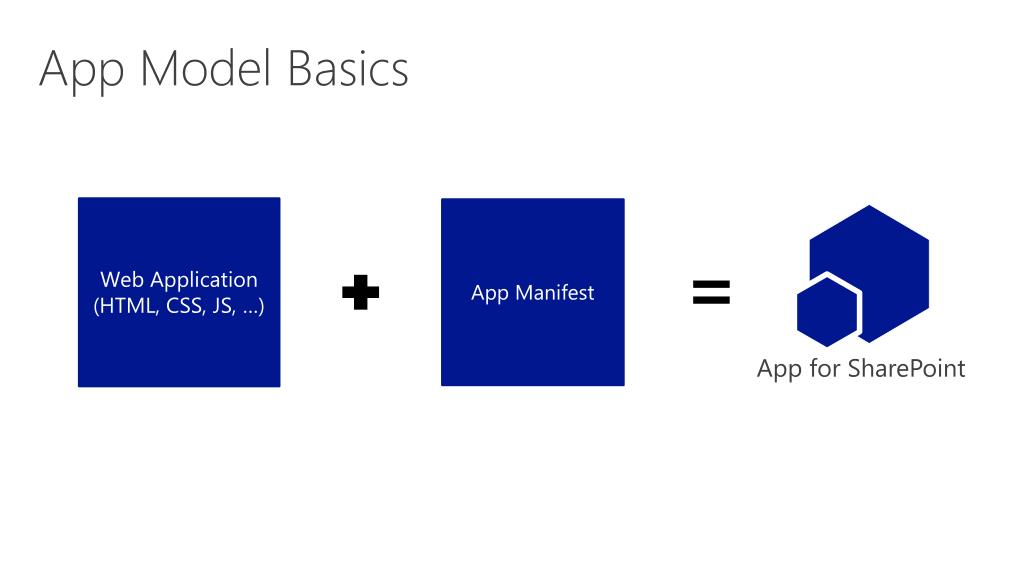 App Model Basics

Web Application
(HTML, CSS, JS, ...)

+

App Manifest

=

App for SharePoint